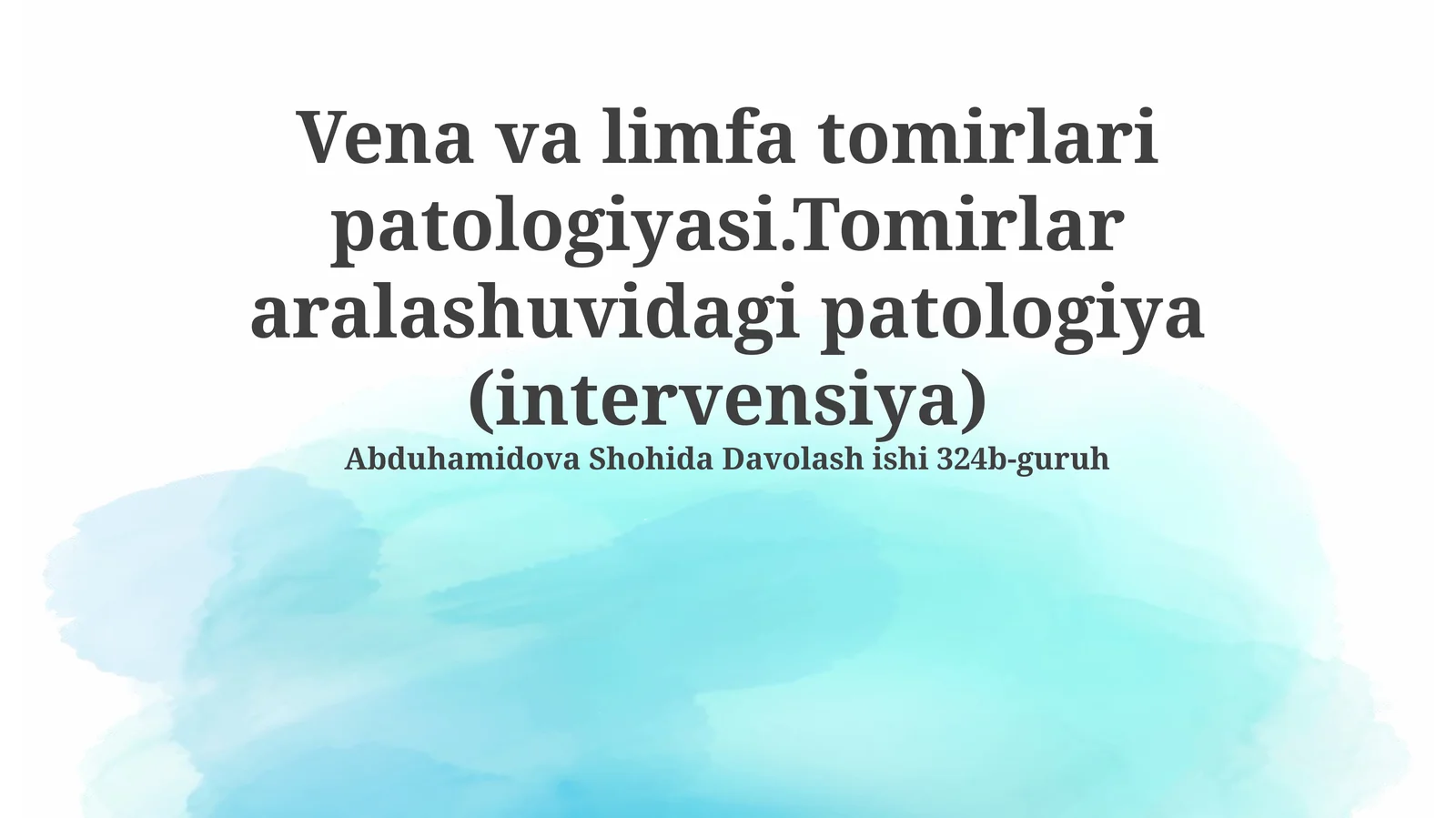 Vena va limfa tomirlari patologiyasi.Tomirlar aralashuvidagi patologiya (intervensiya)

Abduhamidova Shohida Davolash ishi 324b-guruh